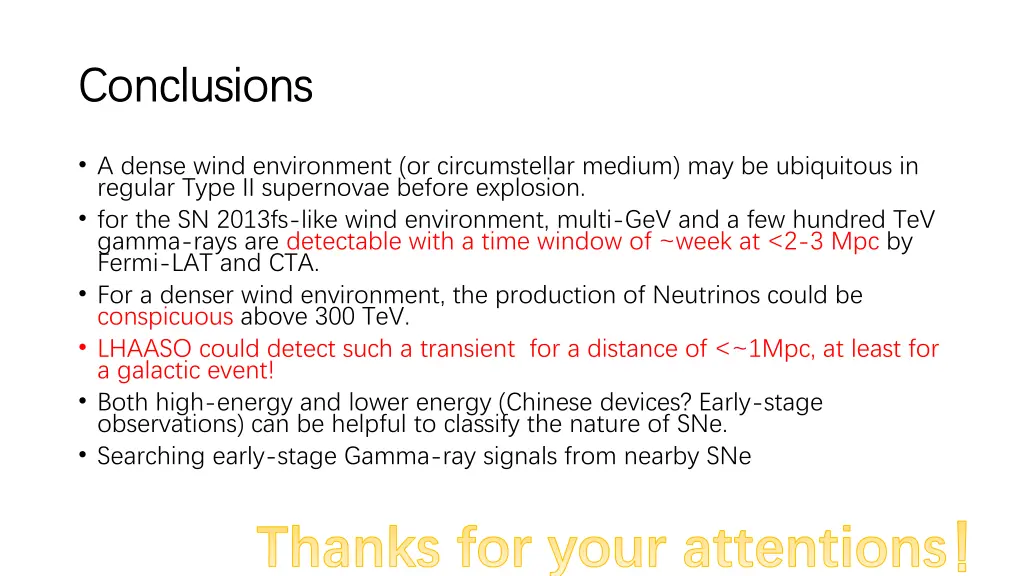 Conclusions

• A dense wind environment (or circumstellar medium) may be ubiquitous in regular Type II supernovae before explosion.
• for the SN 2013fs-like wind environment, multi-GeV and a few hundred TeV gamma-rays are detectable with a time window of ~week at <2-3 Mpc by Fermi-LAT and CTA.
• For a denser wind environment, the production of Neutrinos could be conspicuous above 300 TeV.
• LHAASO could detect such a transient for a distance of <~1Mpc, at least for a galactic event!
• Both high-energy and lower energy (Chinese devices? Early-stage observations) can be helpful to classify the nature of SNe.
• Searching early-stage Gamma-ray signals from nearby SNe

Thanks for your attentions!